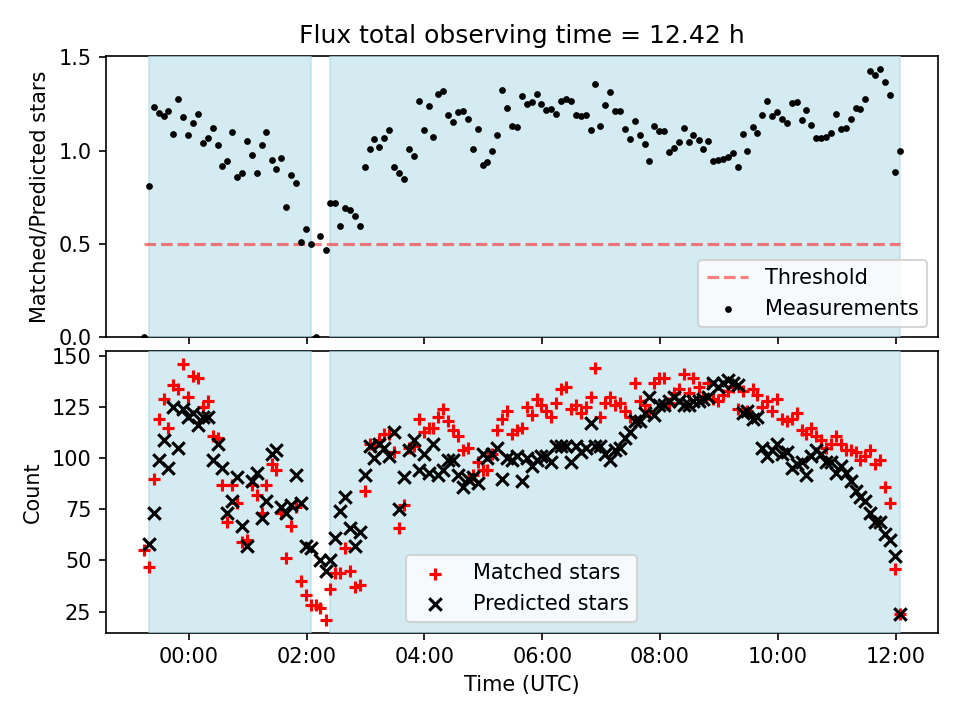 Flux total observing time = 12.42 h

Matched/Predicted stars

1.5
1.0
0.5
0.0

Threshold
Measurements

Count

150
125
100
75
50
25

Matched stars
Predicted stars

00:00
02:00
04:00
06:00
08:00
10:00
12:00

Time (UTC)